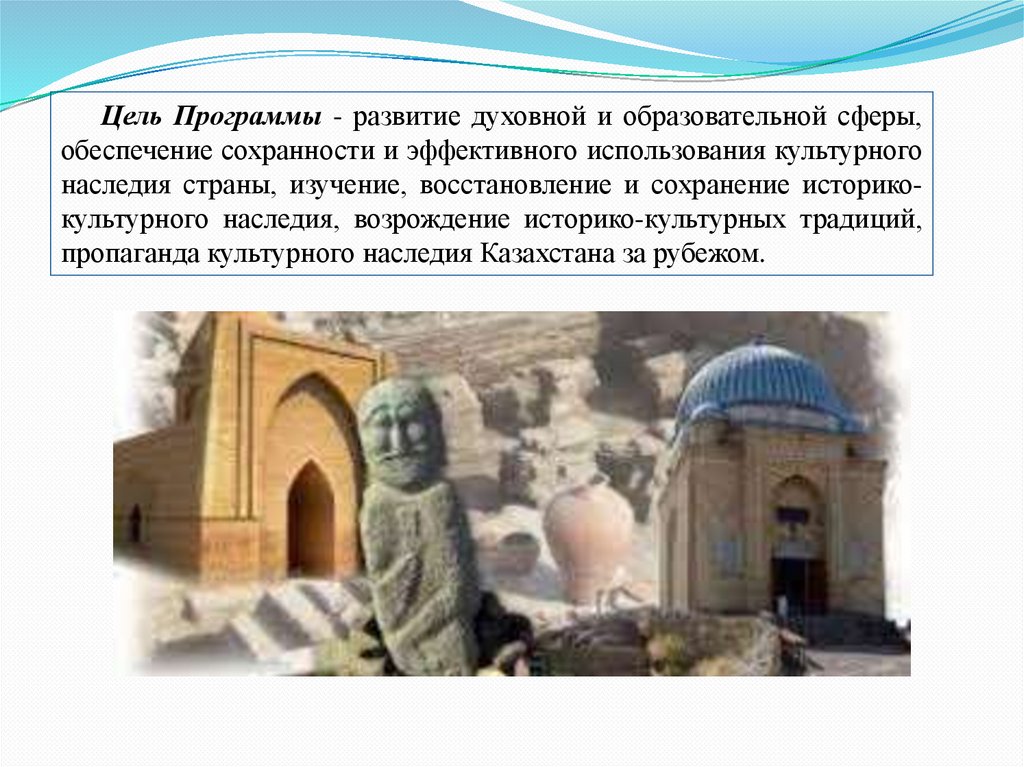 Цель Программы - развитие духовной и образовательной сферы, обеспечение сохранности и эффективного использования культурного наследия страны, изучение, восстановление и сохранение историко-культурного наследия, возрождение историко-культурных традиций, пропаганда культурного наследия Казахстана за рубежом.